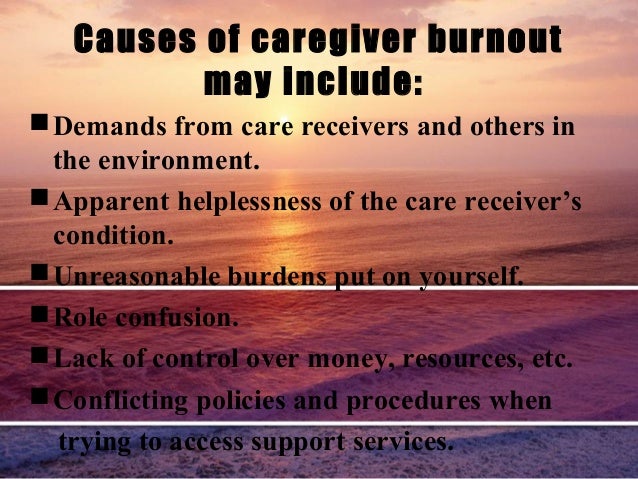 Causes of caregiver burnout may include:

■ Demands from care receivers and others in the environment.

■ Apparent helplessness of the care receiver's condition.

■ Unreasonable burdens put on yourself.

■ Role confusion.

■ Lack of control over money, resources, etc.

■ Conflicting policies and procedures when trying to access support services.